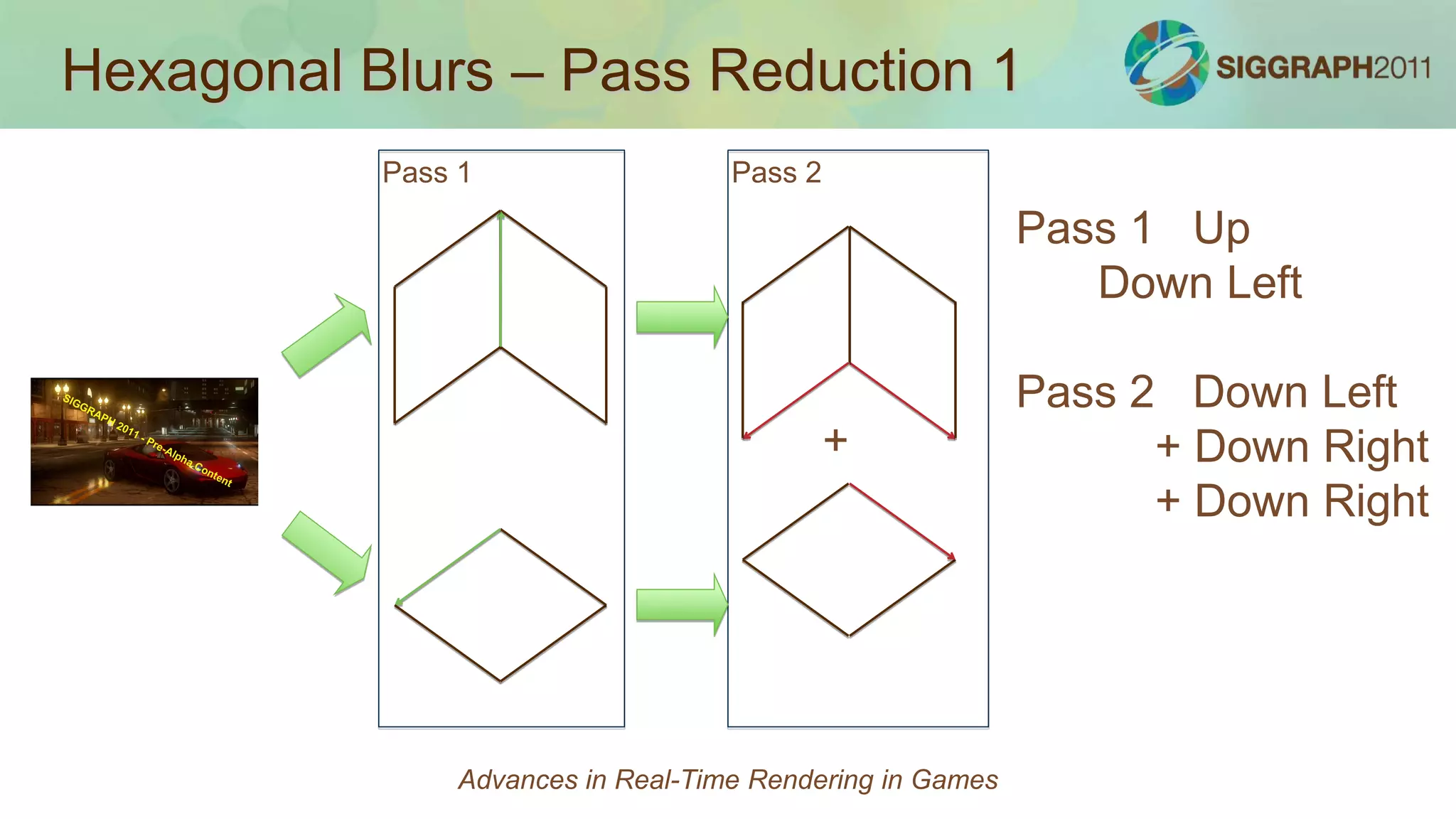 Hexagonal Blurs – Pass Reduction 1

SIGGRAPH2011

SIGGRAPH 2011 - Pre-Alpha Content

Pass 1

Pass 2

+

Pass 1 Up
Down Left

Pass 2 Down Left
+ Down Right
+ Down Right

Advances in Real-Time Rendering in Games